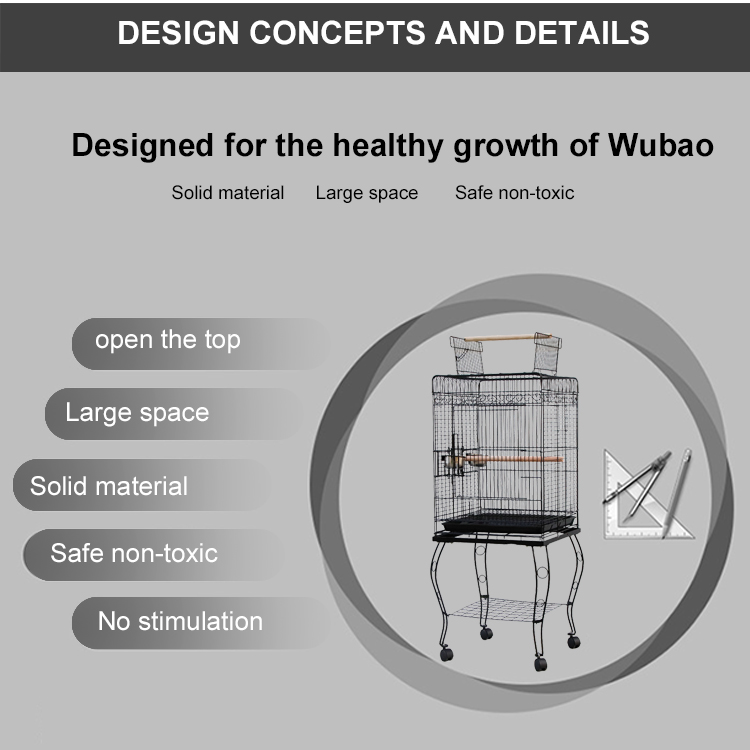 DESIGN CONCEPTS AND DETAILS

Designed for the healthy growth of Wubao

Solid material Large space Safe non-toxic

open the top

Large space

Solid material

Safe non-toxic

No stimulation